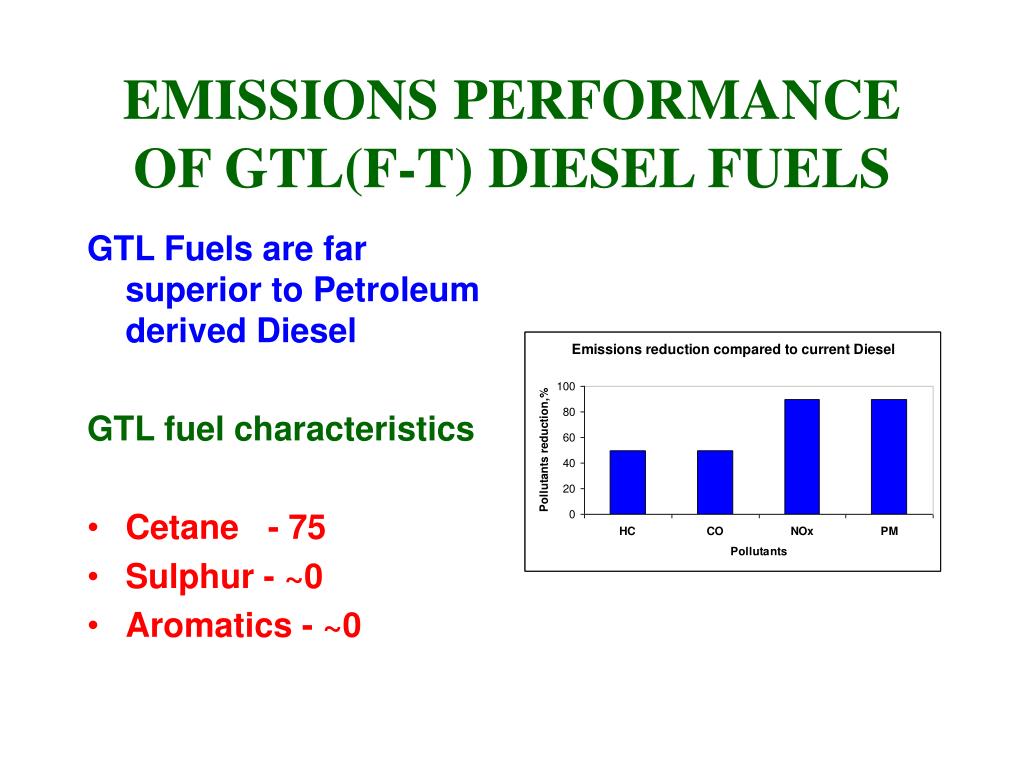 EMISSIONS PERFORMANCE OF GTL(F-T) DIESEL FUELS

GTL Fuels are far superior to Petroleum derived Diesel

GTL fuel characteristics

• Cetane - 75
• Sulphur - ~0
• Aromatics - ~0

Emissions reduction compared to current Diesel

Pollutants reduction,%

100
80
60
40
20
0

HC
CO
NOx
PM

Pollutants